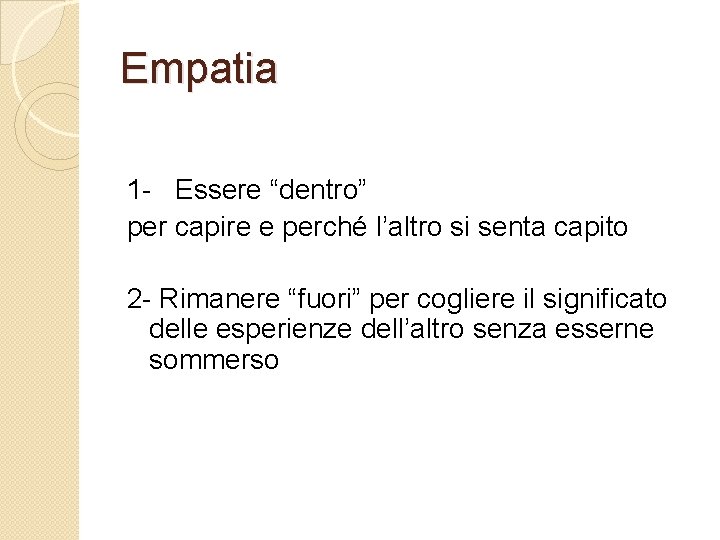 Empatia

1- Essere “dentro”
per capire e perché l’altro si senta capito

2- Rimanere “fuori” per cogliere il significato delle esperienze dell’altro senza esserne sommerso